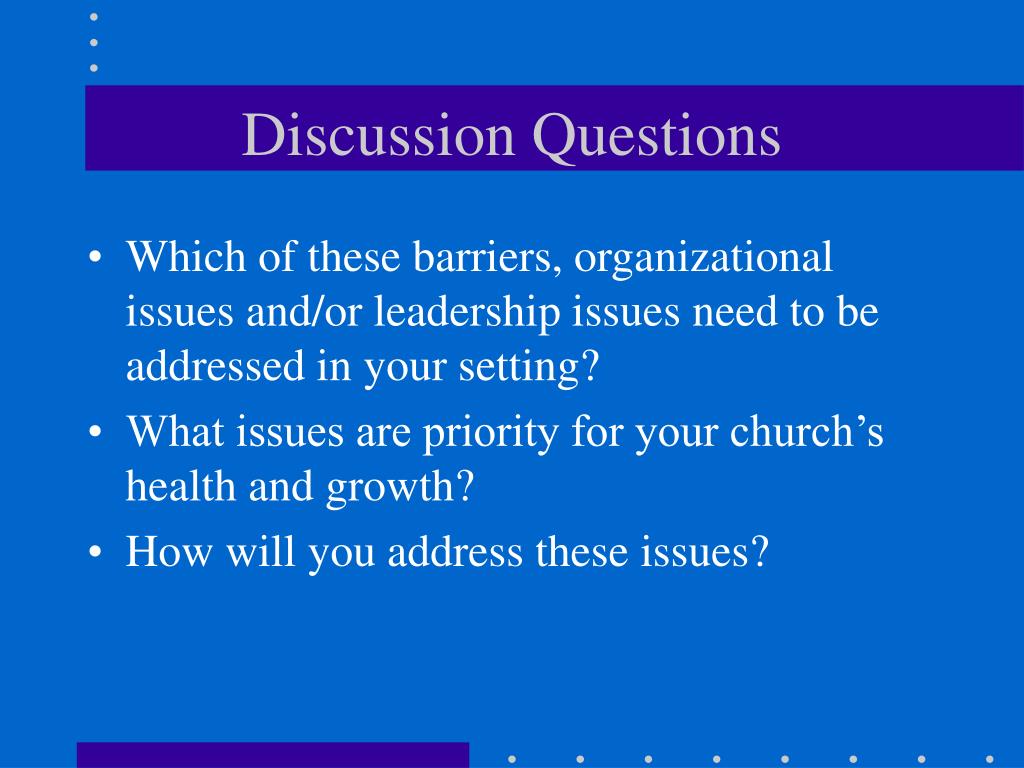 Discussion Questions

• Which of these barriers, organizational issues and/or leadership issues need to be addressed in your setting?
• What issues are priority for your church’s health and growth?
• How will you address these issues?